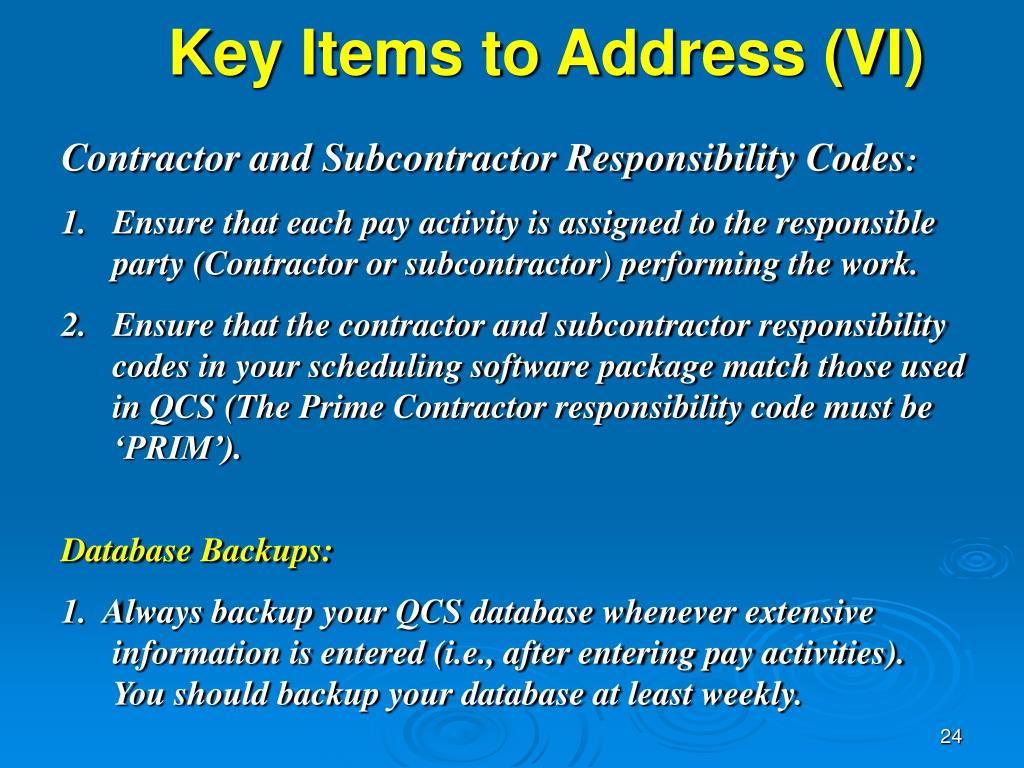 Key Items to Address (VI)

Contractor and Subcontractor Responsibility Codes:

1. Ensure that each pay activity is assigned to the responsible party (Contractor or subcontractor) performing the work.

2. Ensure that the contractor and subcontractor responsibility codes in your scheduling software package match those used in QCS (The Prime Contractor responsibility code must be ‘PRIM’).

Database Backups:

1. Always backup your QCS database whenever extensive information is entered (i.e., after entering pay activities). You should backup your database at least weekly.

24